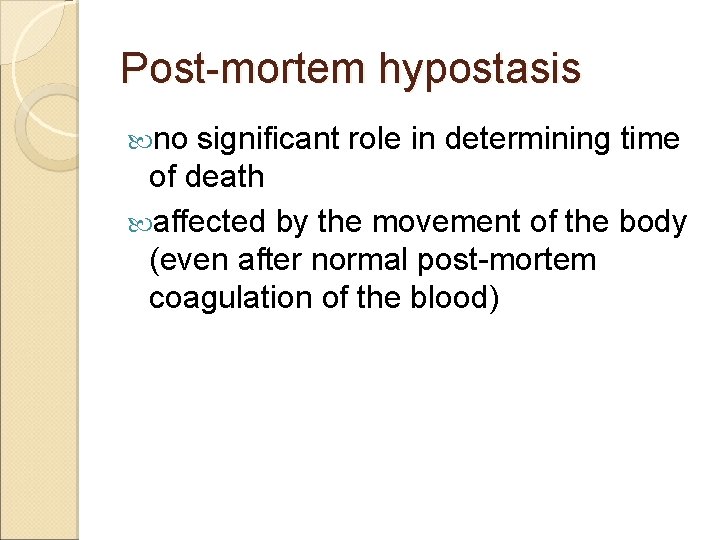 Post-mortem hypostasis

no significant role in determining time of death

affected by the movement of the body (even after normal post-mortem coagulation of the blood)